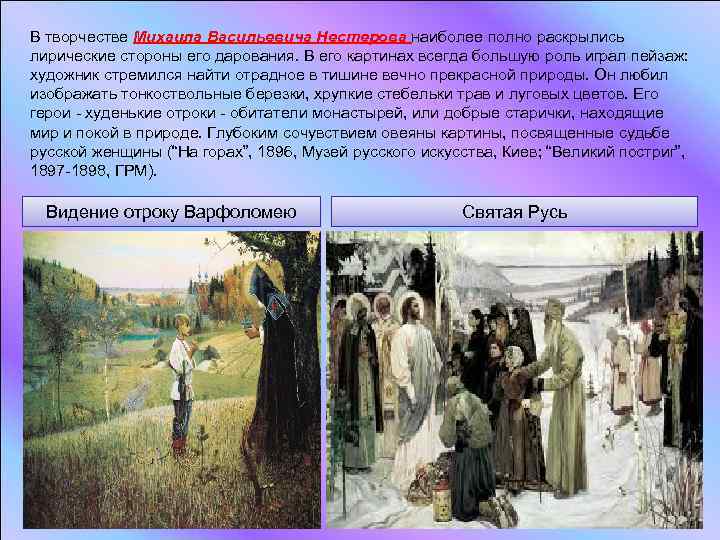 В творчестве Михаила Васильевича Нестерова наиболее полно раскрылись лирические стороны его дарования. В его картинах всегда большую роль играл пейзаж: художник стремился найти отрадное в тишине вечно прекрасной природы. Он любил изображать тонкоствольные березки, хрупкие стебельки трав и луговых цветов. Его герои - худенькие отроки - обитатели монастырей, или добрые старички, находящие мир и покой в природе. Глубоким сочувствием овеяны картины, посвященные судьбе русской женщины ("На горах", 1896, Музей русского искусства, Киев; "Великий постриг", 1897-1898, ГРМ).

Видение отроку Варфоломею

Святая Русь